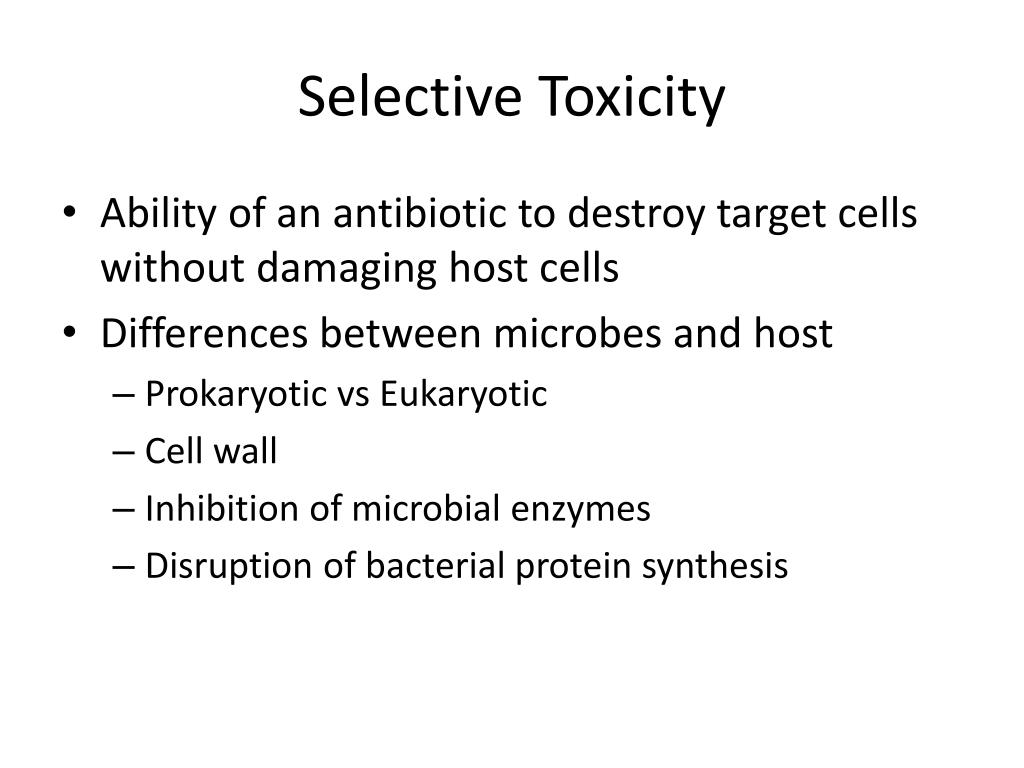 Selective Toxicity

• Ability of an antibiotic to destroy target cells without damaging host cells
• Differences between microbes and host
– Prokaryotic vs Eukaryotic
– Cell wall
– Inhibition of microbial enzymes
– Disruption of bacterial protein synthesis